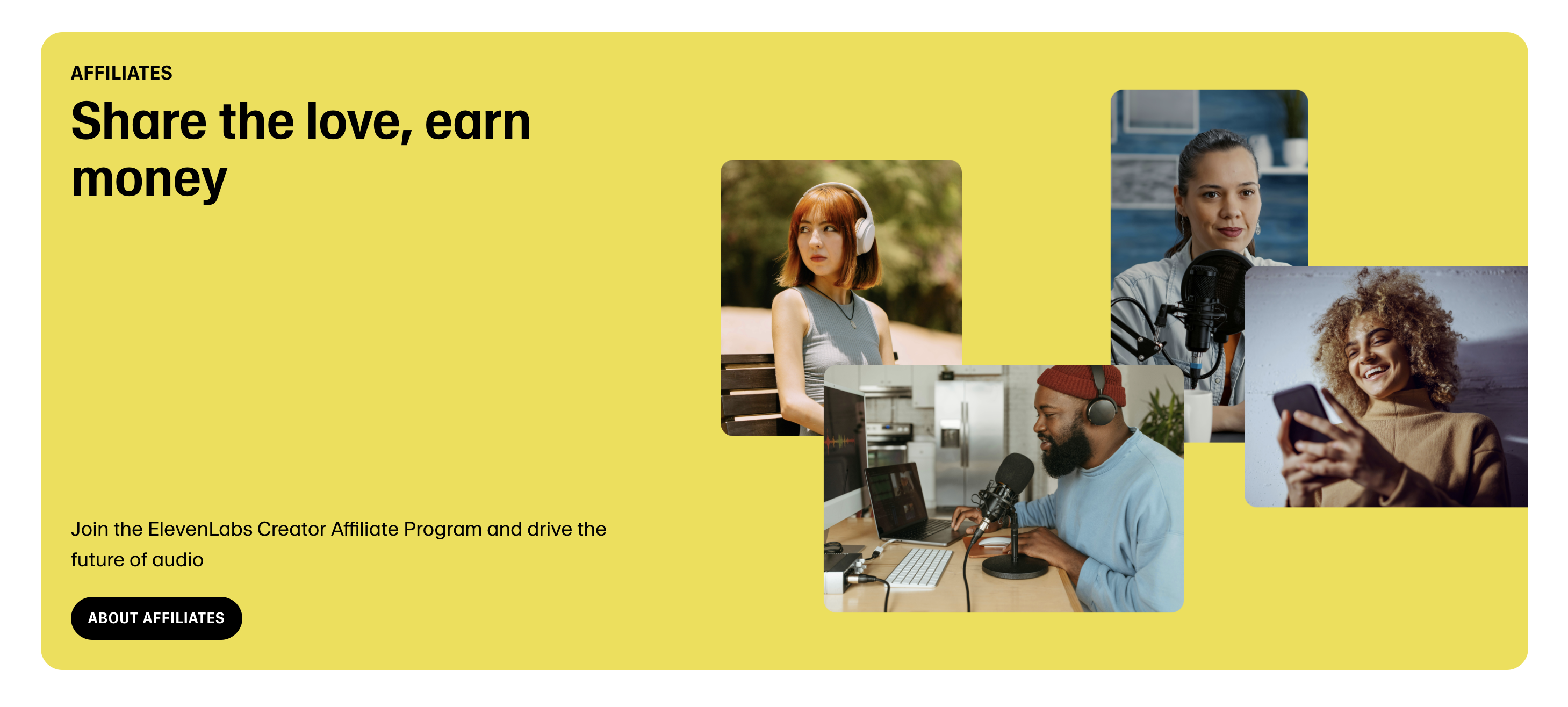 AFFILIATES

Share the love, earn money

Join the ElevenLabs Creator Affiliate Program and drive the future of audio

ABOUT AFFILIATES